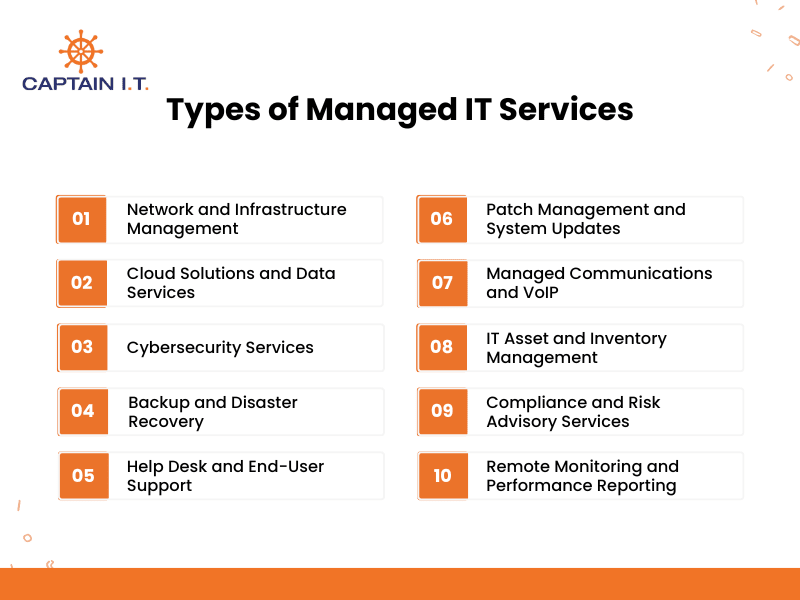 CAPTAIN I.T.

Types of Managed IT Services

01 Network and Infrastructure Management

02 Cloud Solutions and Data Services

03 Cybersecurity Services

04 Backup and Disaster Recovery

05 Help Desk and End-User Support

06 Patch Management and System Updates

07 Managed Communications and VoIP

08 IT Asset and Inventory Management

09 Compliance and Risk Advisory Services

10 Remote Monitoring and Performance Reporting